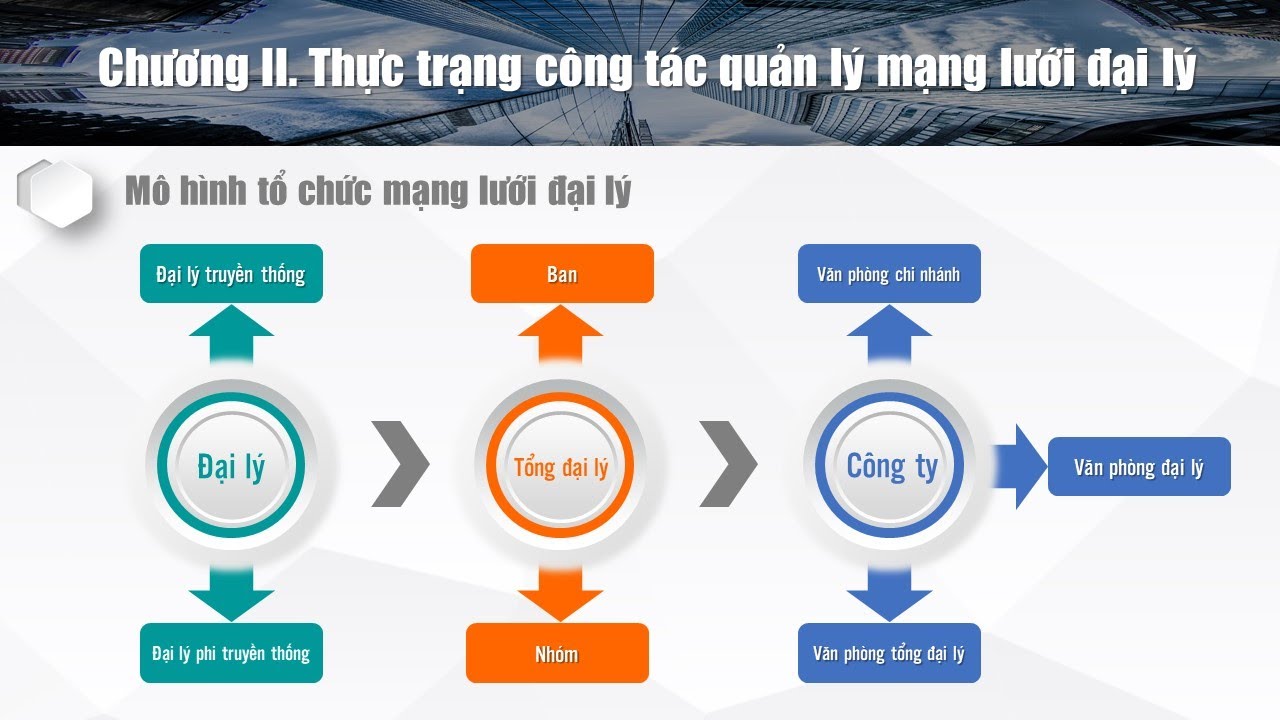 Chương II. Thực trạng công tác quản lý mạng lưới đại lý

Mô hình tổ chức mạng lưới đại lý

Đại lý truyền thống

Đại lý

Đại lý phi truyền thống

Ban

Tổng đại lý

Nhóm

Văn phòng chi nhánh

Công ty

Văn phòng đại lý

Văn phòng tổng đại lý